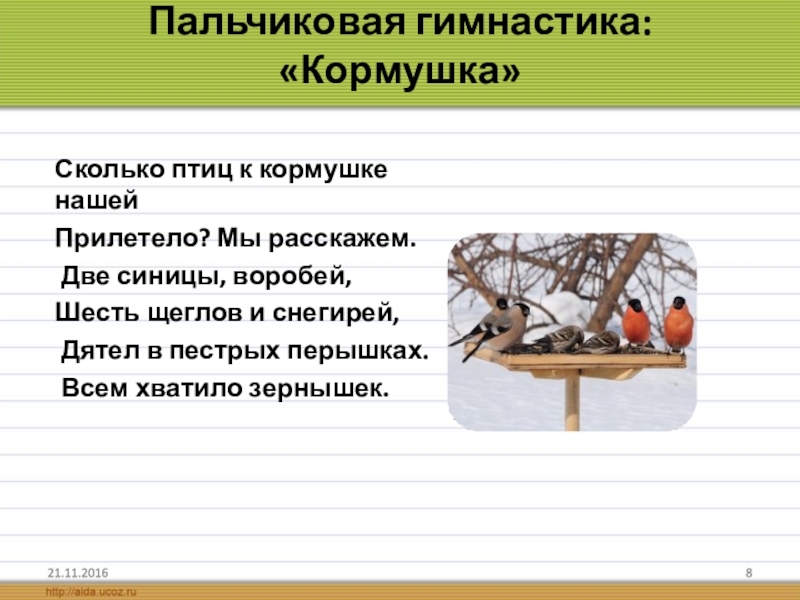 Пальчиковая гимнастика: «Кормушка»

Сколько птиц к кормушке нашей

Прилетело? Мы расскажем.

Две синицы, воробей,

Шесть щеглов и снегирей,

Дятел в пестрых перышках.

Всем хватило зернышек.

21.11.2016

8

http://aida.ucoz.ru